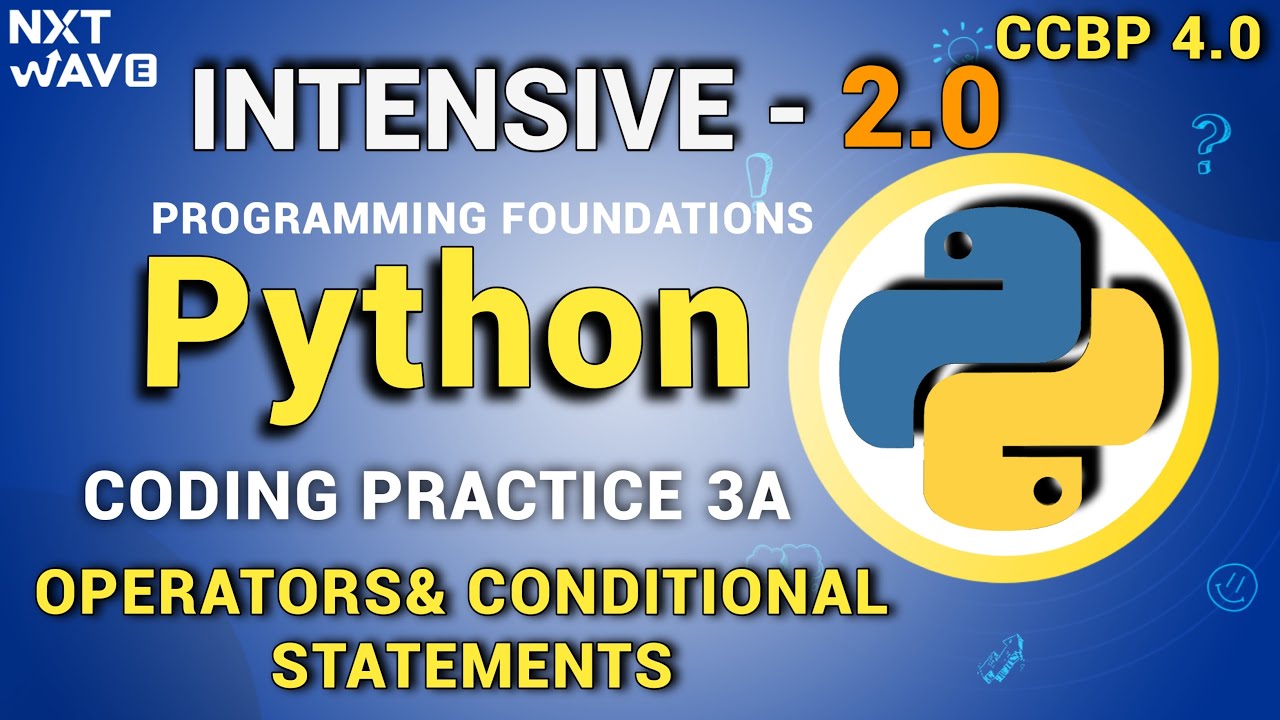 NXT WAVE

CCBP 4.0

INTENSIVE - 2.0

PROGRAMMING FOUNDATIONS

Python

CODING PRACTICE 3A

OPERATORS& CONDITIONAL STATEMENTS